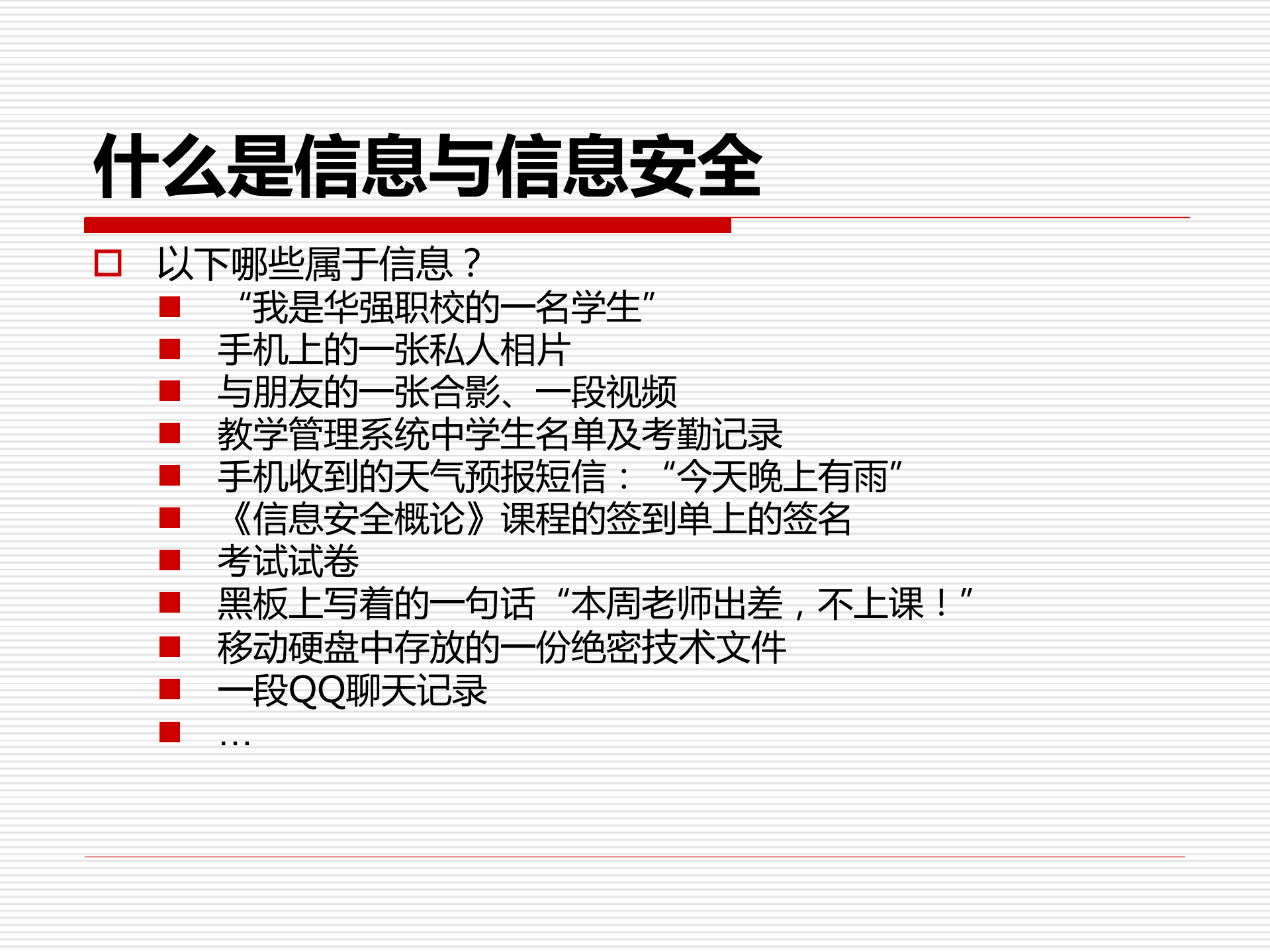 什么是信息与信息安全

以下哪些属于信息？

“我是华强职校的一名学生”

手机上的一张私人相片

与朋友的一张合影、一段视频

教学管理系统中学生名单及考勤记录

手机收到的天气预报短信：“今天晚上有雨”

《信息安全概论》课程的签到单上的签名

考试试卷

黑板上写着的一句话“本周老师出差，不上课！”

移动硬盘中存放的一份绝密技术文件

一段QQ聊天记录

…